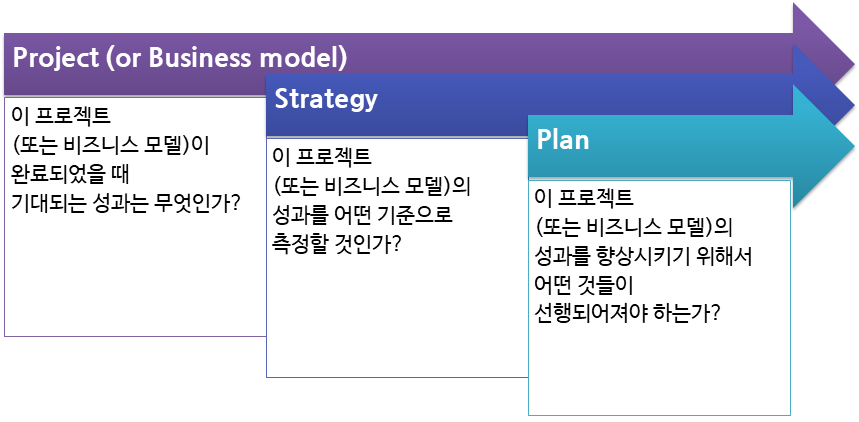 Project (or Business model)

이 프로젝트 (또는 비즈니스 모델)이 완료되었을 때 기대되는 성과는 무엇인가?

Strategy

이 프로젝트 (또는 비즈니스 모델)의 성과를 어떤 기준으로 측정할 것인가?

Plan

이 프로젝트 (또는 비즈니스 모델)의 성과를 향상시키기 위해서 어떤 것들이 선행되어져야 하는가?